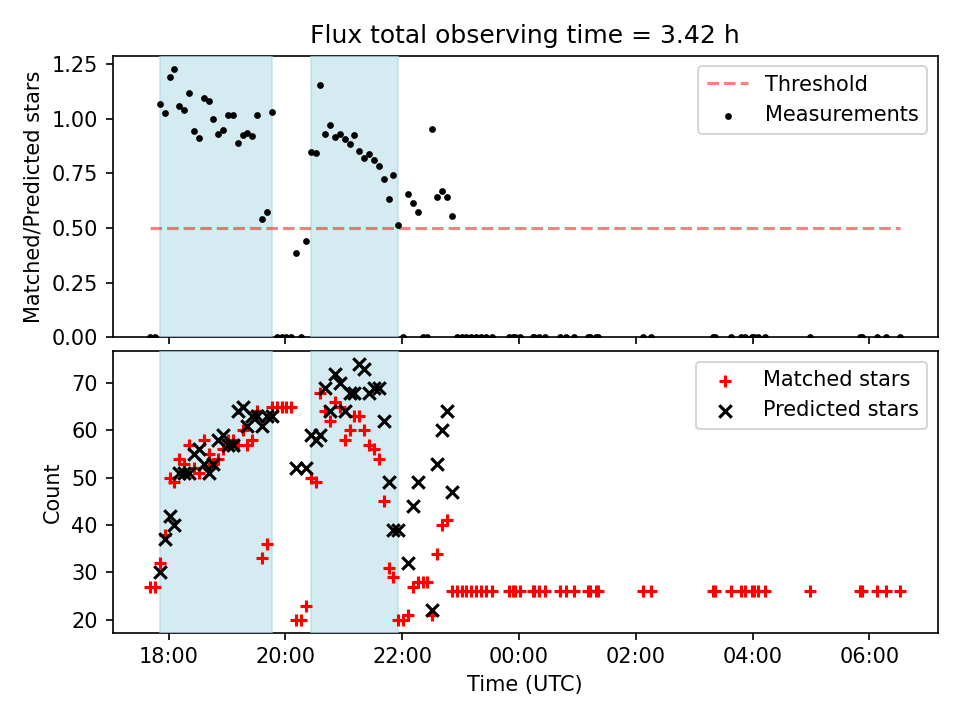 Flux total observing time = 3.42 h

Matched/Predicted stars

1.25
1.00
0.75
0.50
0.25
0.00

Threshold
Measurements

Count

70
60
50
40
30
20

Matched stars
Predicted stars

18:00
20:00
22:00
00:00
02:00
04:00
06:00

Time (UTC)